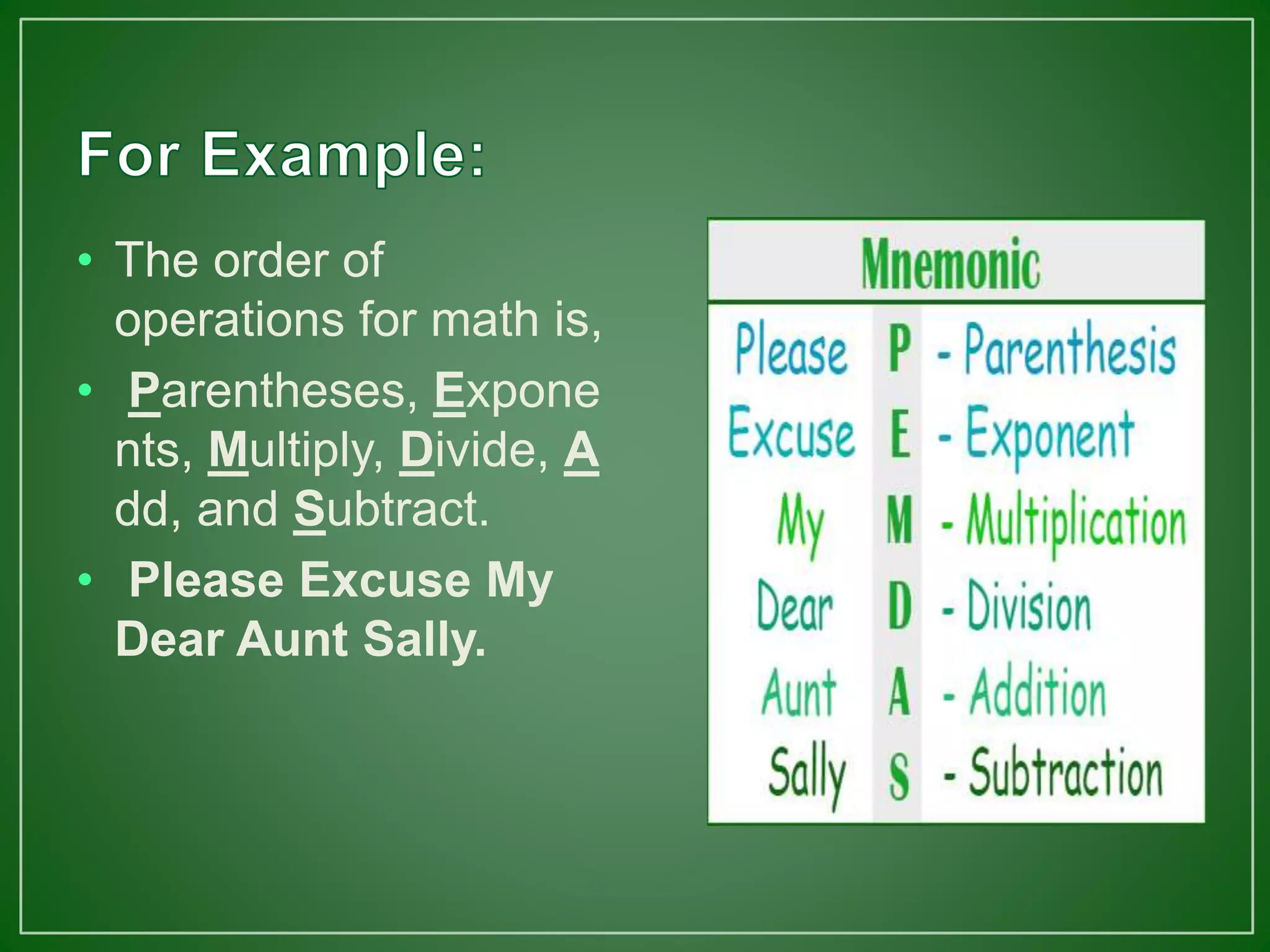 For Example:

• The order of operations for math is,

• Parentheses, Exponents, Multiply, Divide, Add, and Subtract.

• Please Excuse My Dear Aunt Sally.

| Mnemonic | | |
|---|---|---|
| Please | P | - Parenthesis |
| Excuse | E | - Exponent |
| My | M | - Multiplication |
| Dear | D | - Division |
| Aunt | A | - Addition |
| Sally | S | - Subtraction |